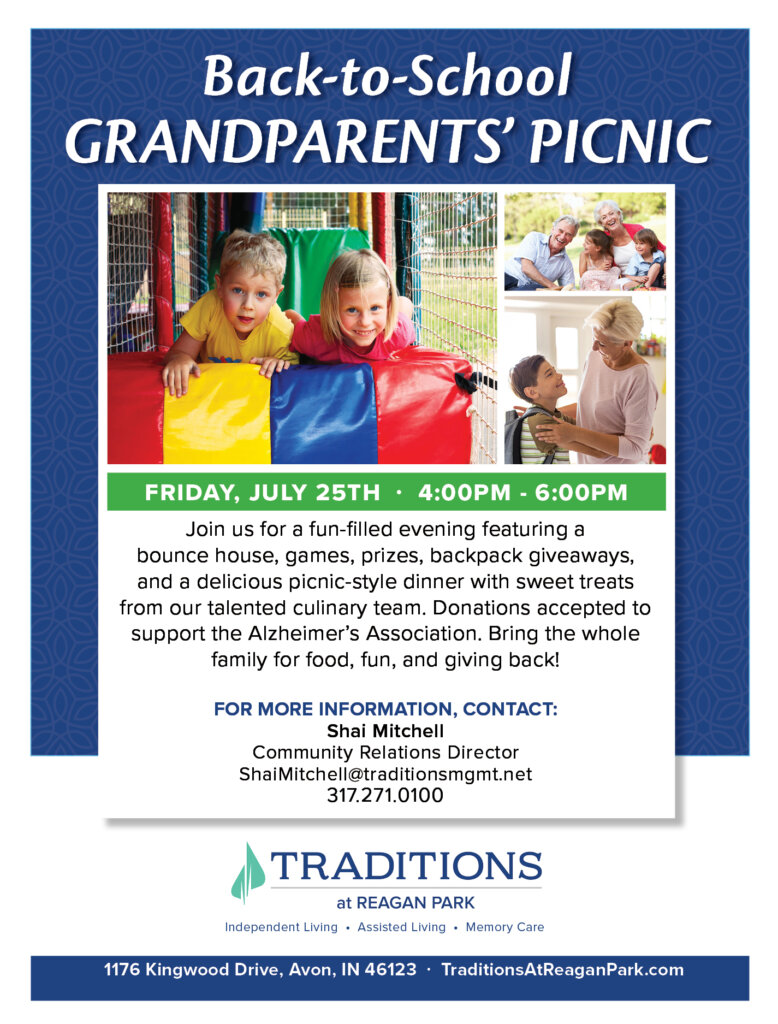 Back-to-School
GRANDPARENTS' PICNIC

FRIDAY, JULY 25TH · 4:00PM - 6:00PM

Join us for a fun-filled evening featuring a bounce house, games, prizes, backpack giveaways, and a delicious picnic-style dinner with sweet treats from our talented culinary team. Donations accepted to support the Alzheimer's Association. Bring the whole family for food, fun, and giving back!

FOR MORE INFORMATION, CONTACT:
Shai Mitchell
Community Relations Director
ShaiMitchell@traditionsmgmt.net
317.271.0100

TRADITIONS
at REAGAN PARK
Independent Living • Assisted Living • Memory Care

1176 Kingwood Drive, Avon, IN 46123 · TraditionsAtReaganPark.com